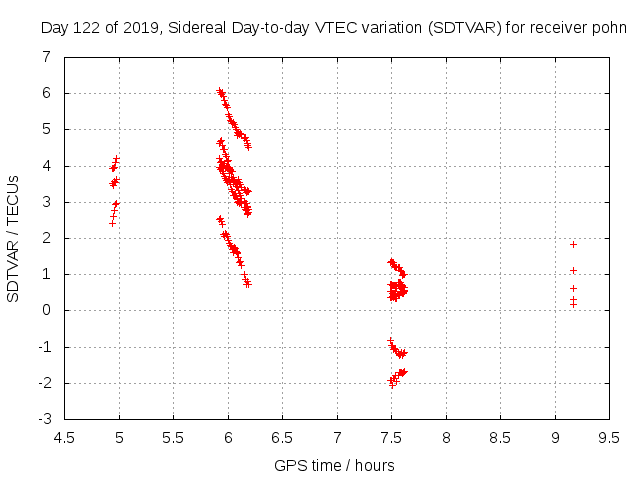 Day 122 of 2019, Sidereal Day-to-day VTEC variation (SDTVAR) for receiver pohn

SDTVAR / TECUs

7
6
5
4
3
2
1
0
-1
-2
-3

4.5
5
5.5
6
6.5
7
7.5
8
8.5
9
9.5

GPS time / hours